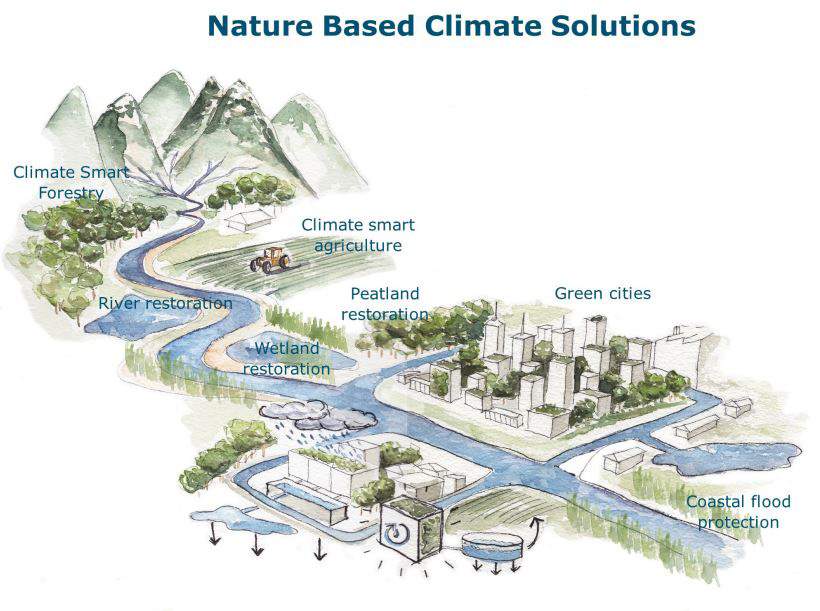 Nature Based Climate Solutions

Climate Smart Forestry

Climate smart agriculture

River restoration

Peatland restoration

Green cities

Wetland restoration

Coastal flood protection